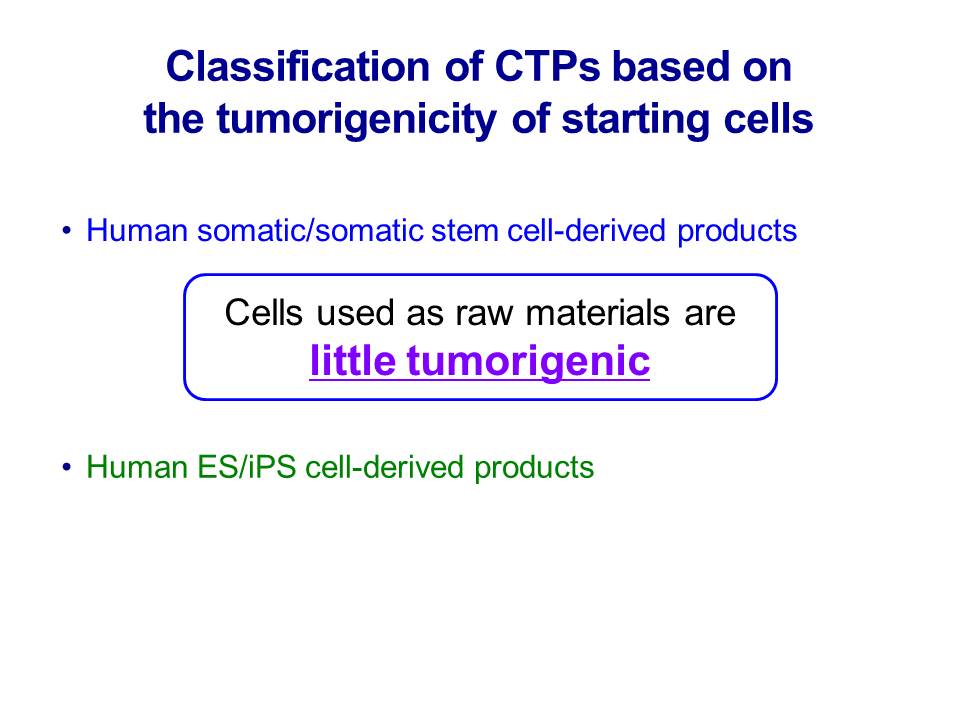 Classification of CTPs based on the tumorigenicity of starting cells

• Human somatic/somatic stem cell-derived products

Cells used as raw materials are little tumorigenic

• Human ES/iPS cell-derived products